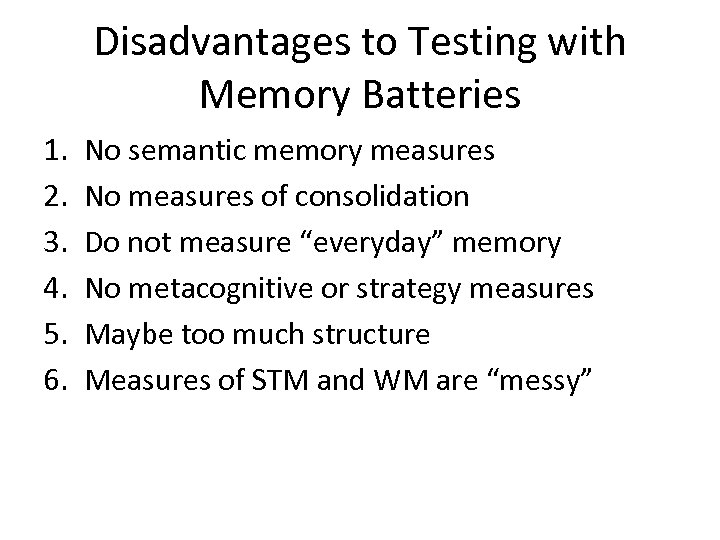 Disadvantages to Testing with Memory Batteries

1. No semantic memory measures
2. No measures of consolidation
3. Do not measure “everyday” memory
4. No metacognitive or strategy measures
5. Maybe too much structure
6. Measures of STM and WM are “messy”